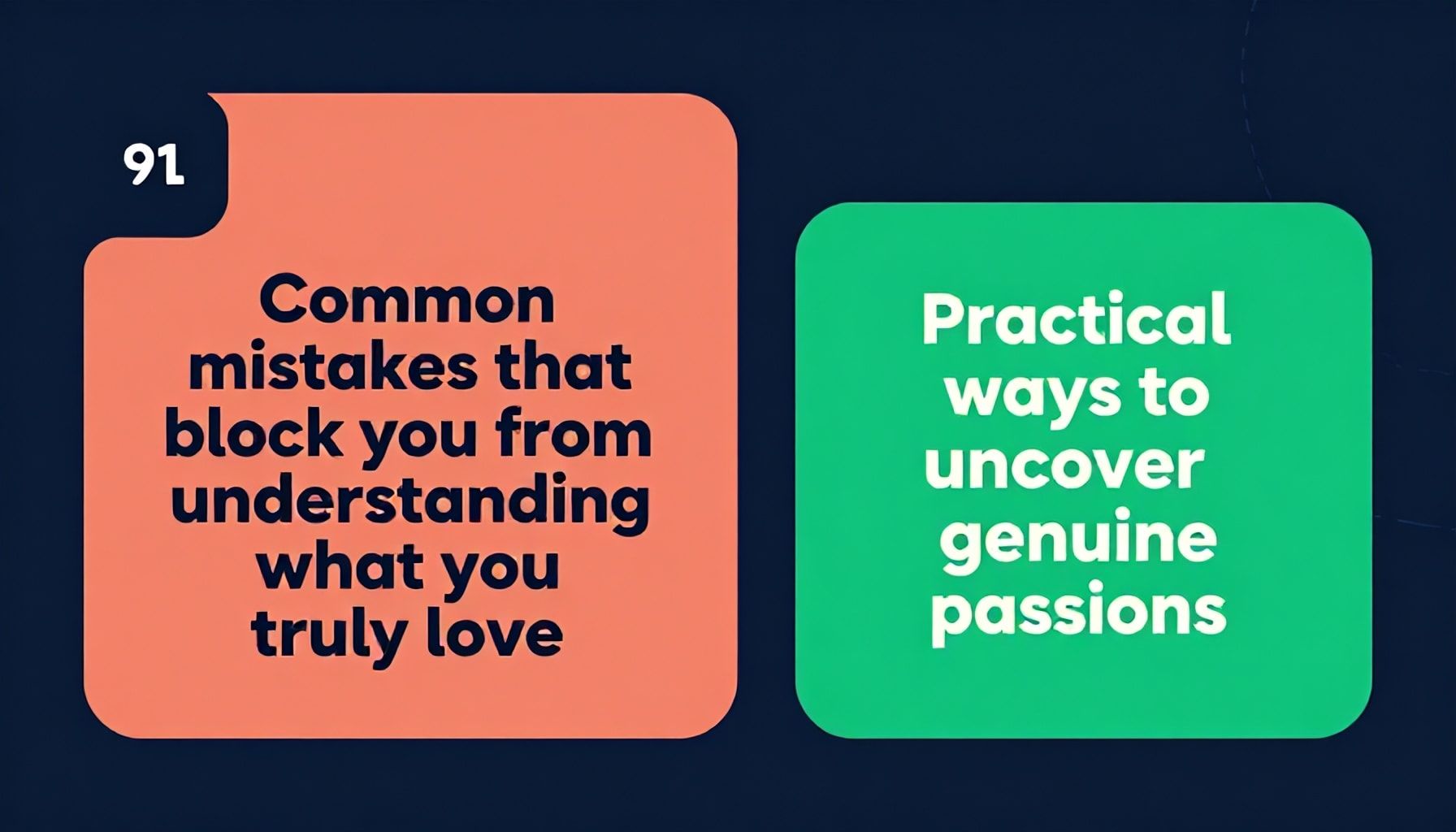 91

Common mistakes that block you from understanding what you truly love

Practical ways to uncover genuine passions